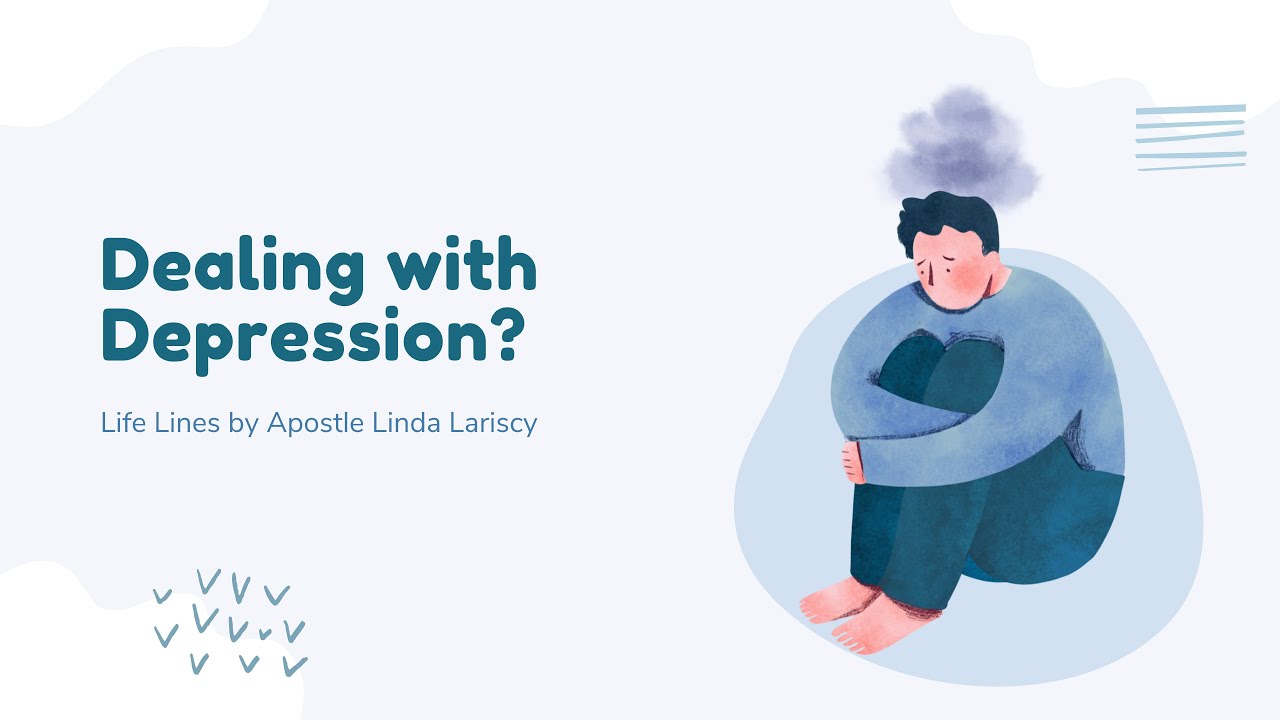 Dealing with Depression?

Life Lines by Apostle Linda Lariscy